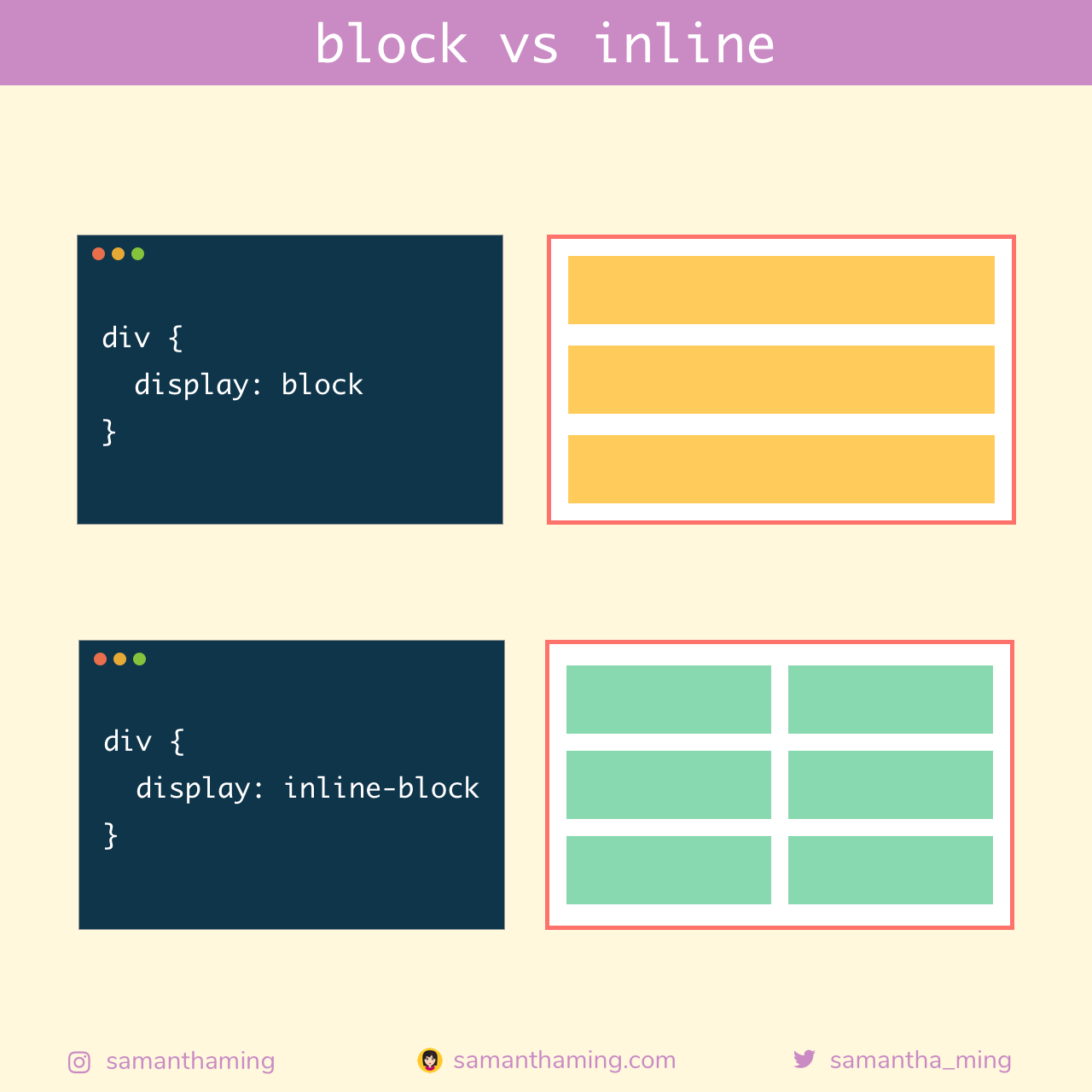 block vs inline

div {
  display: block
}

div {
  display: inline-block
}

samanthaming

samanthaming.com

samantha_ming